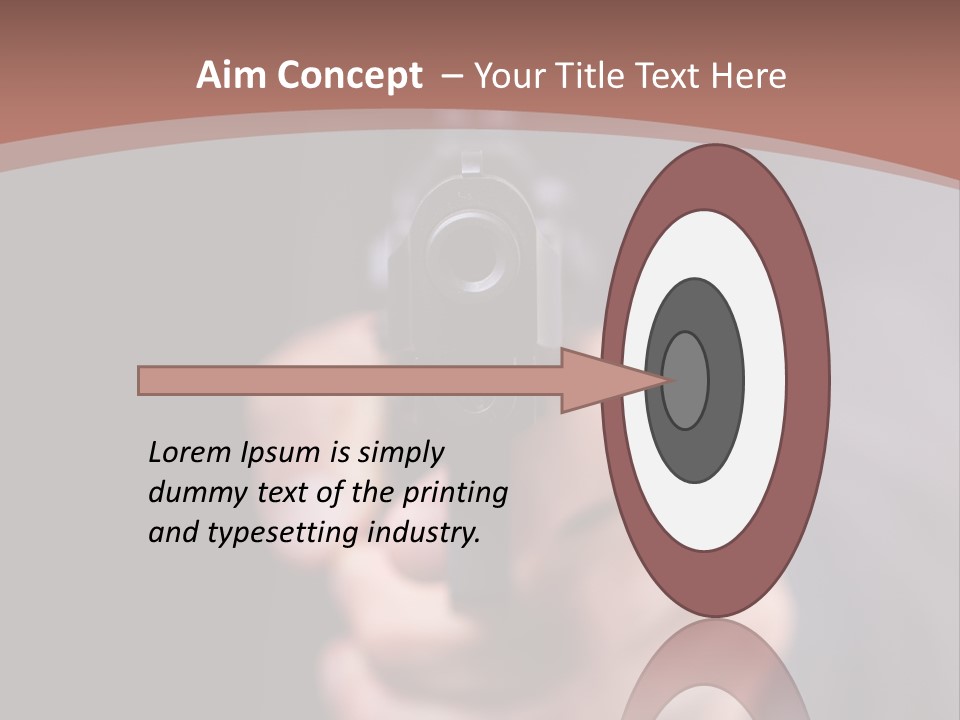 Aim Concept – Your Title Text Here

Lorem Ipsum is simply dummy text of the printing and typesetting industry.